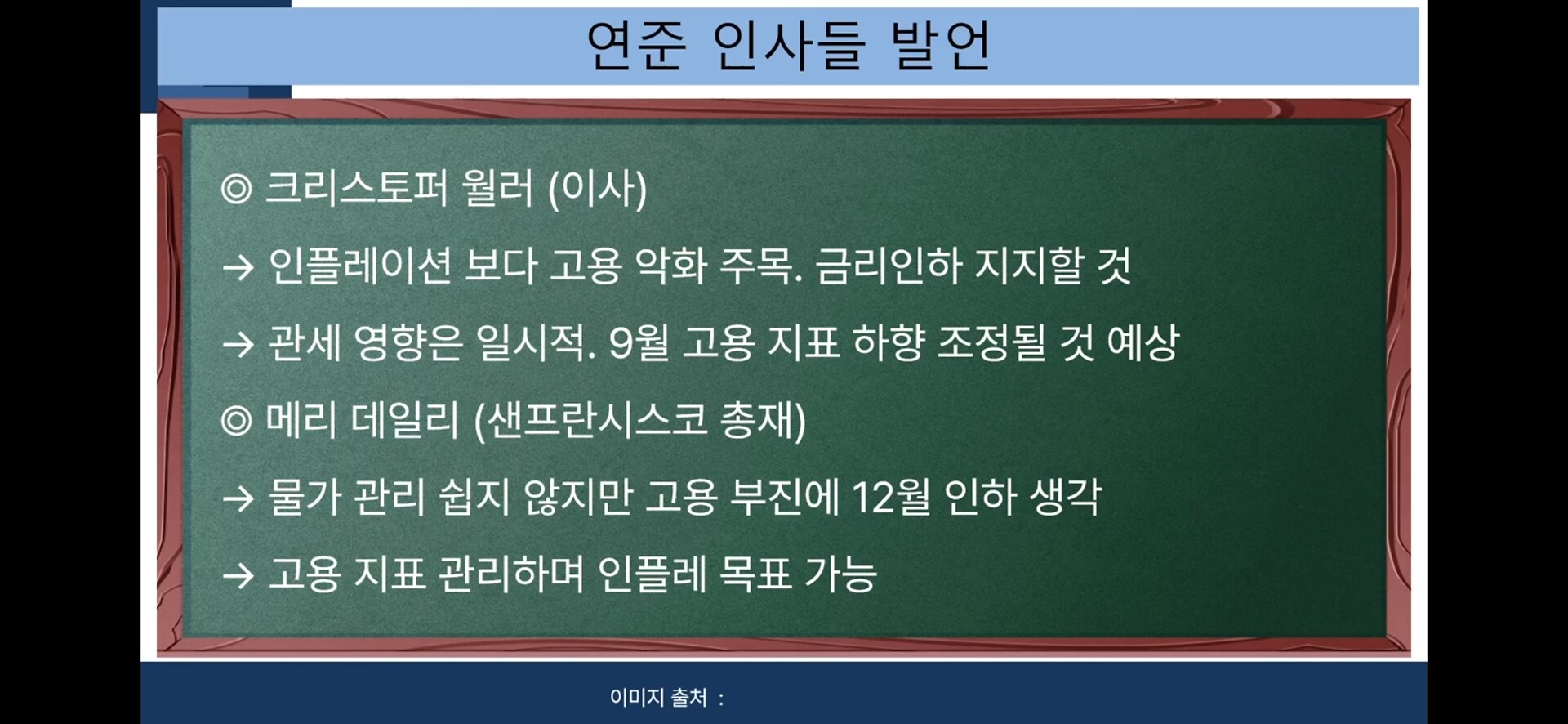 연준 인사들 발언

◎ 크리스토퍼 월러 (이사)

→ 인플레이션 보다 고용 악화 주목. 금리인하 지지할 것

→ 관세 영향은 일시적. 9월 고용 지표 하향 조정될 것 예상

◎ 메리 데일리 (샌프란시스코 총재)

→ 물가 관리 쉽지 않지만 고용 부진에 12월 인하 생각

→ 고용 지표 관리하며 인플레 목표 가능

이미지 출처 :